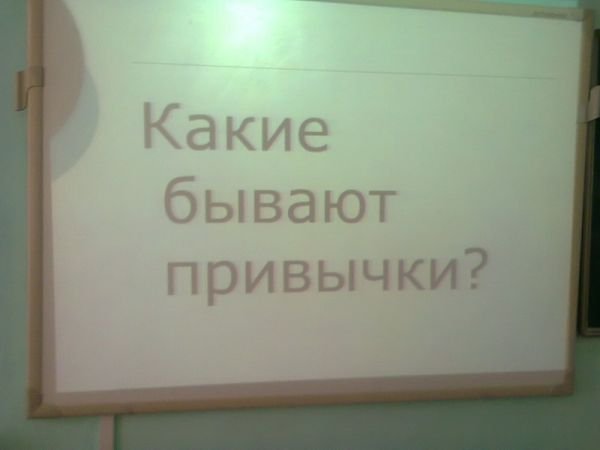 Какие бывают привычки?